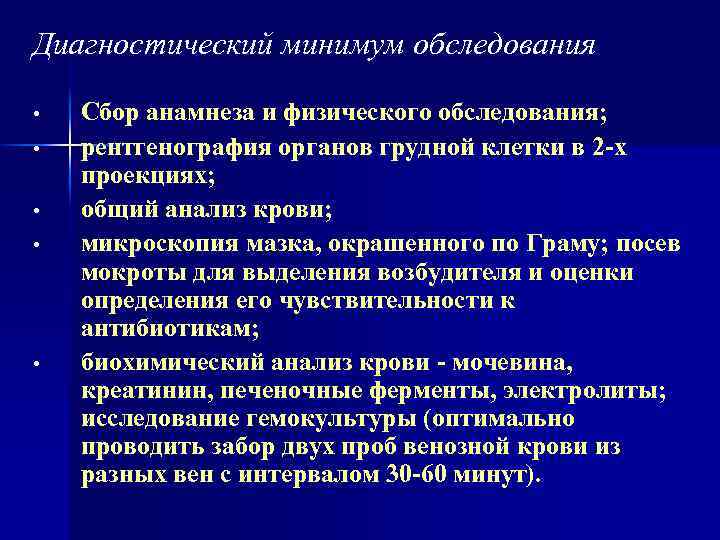 Диагностический минимум обследования

• Сбор анамнеза и физического обследования;
• рентгенография органов грудной клетки в 2-х проекциях;
• общий анализ крови;
• микроскопия мазка, окрашенного по Граму; посев мокроты для выделения возбудителя и оценки определения его чувствительности к антибиотикам;
• биохимический анализ крови - мочевина, креатинин, печеночные ферменты, электролиты; исследование гемокультуры (оптимально проводить забор двух проб венозной крови из разных вен с интервалом 30-60 минут).